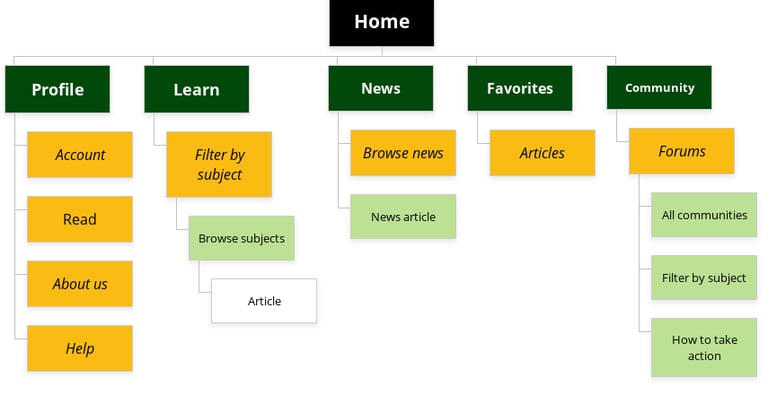 Home

Profile

Account

Read

About us

Help

Learn

Filter by subject

Browse subjects

Article

News

Browse news

News article

Favorites

Articles

Community

Forums

All communities

Filter by subject

How to take action